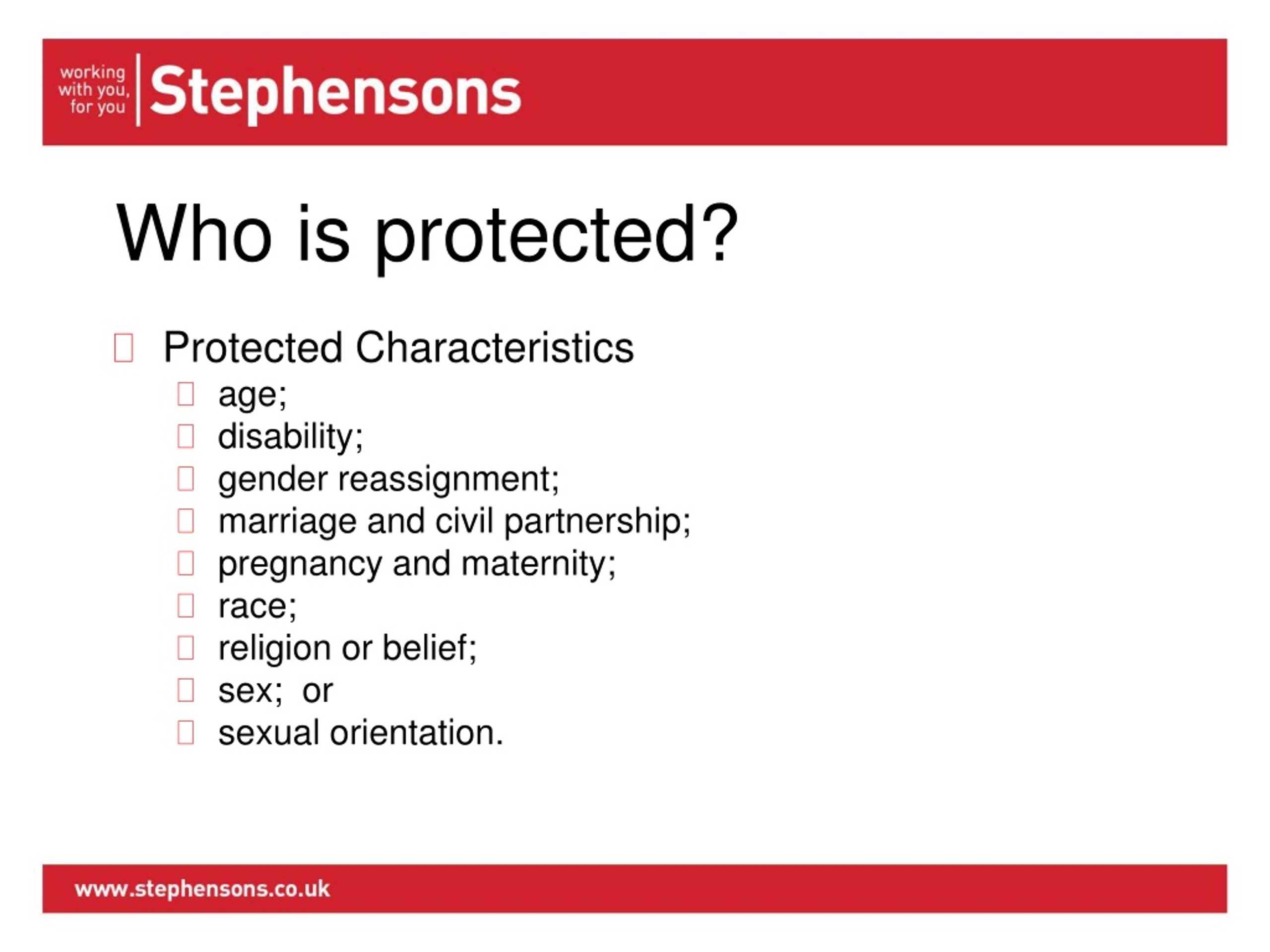 working with you, for you

Stephensons

Who is protected?

Protected Characteristics

age;
disability;
gender reassignment;
marriage and civil partnership;
pregnancy and maternity;
race;
religion or belief;
sex; or
sexual orientation.

www.stephensons.co.uk